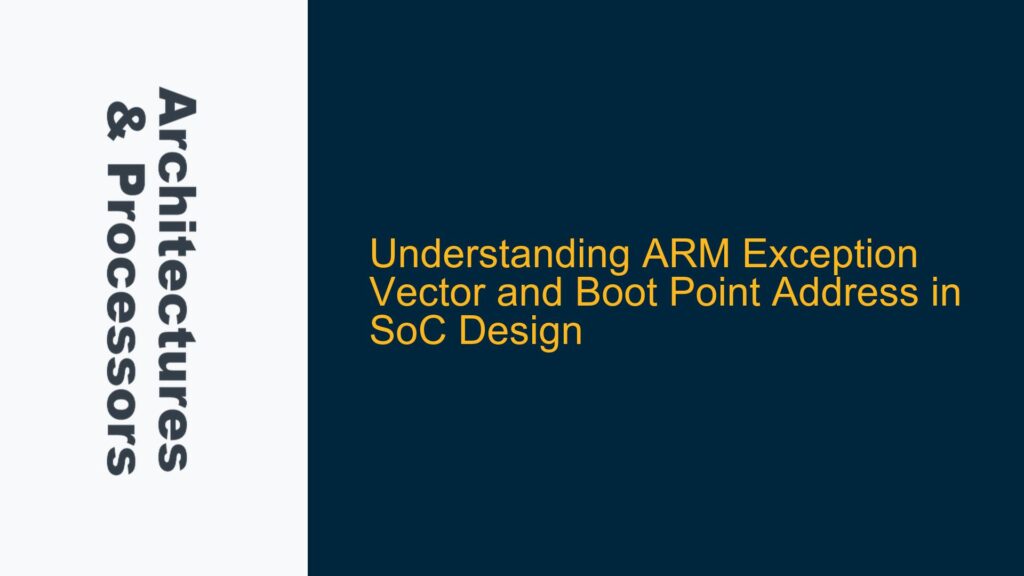 Architectures & Processors

Understanding ARM Exception Vector and Boot Point Address in SoC Design